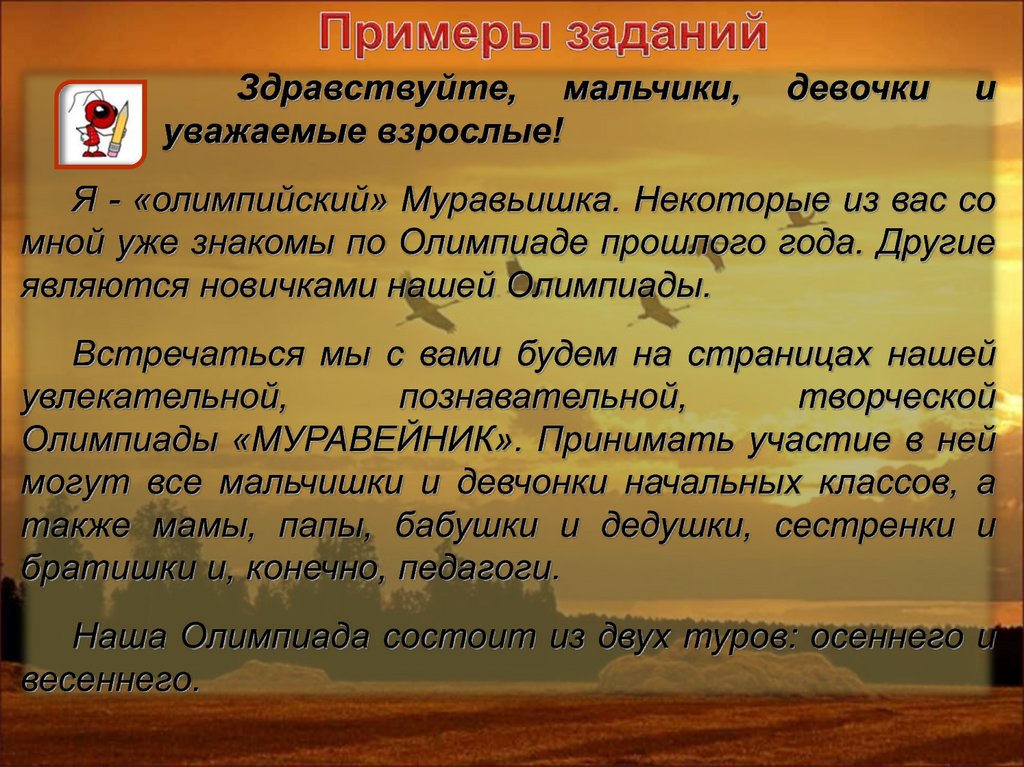 Примеры заданий

Здравствуйте, мальчики, девочки и уважаемые взрослые!

Я - «олимпийский» Муравьишка. Некоторые из вас со мной уже знакомы по Олимпиаде прошлого года. Другие являются новичками нашей Олимпиады.

Встречаться мы с вами будем на страницах нашей увлекательной, познавательной, творческой Олимпиады «МУРАВЕЙНИК». Принимать участие в ней могут все мальчишки и девчонки начальных классов, а также мамы, папы, бабушки и дедушки, сестренки и братишки и, конечно, педагоги.

Наша Олимпиада состоит из двух туров: осеннего и весеннего.